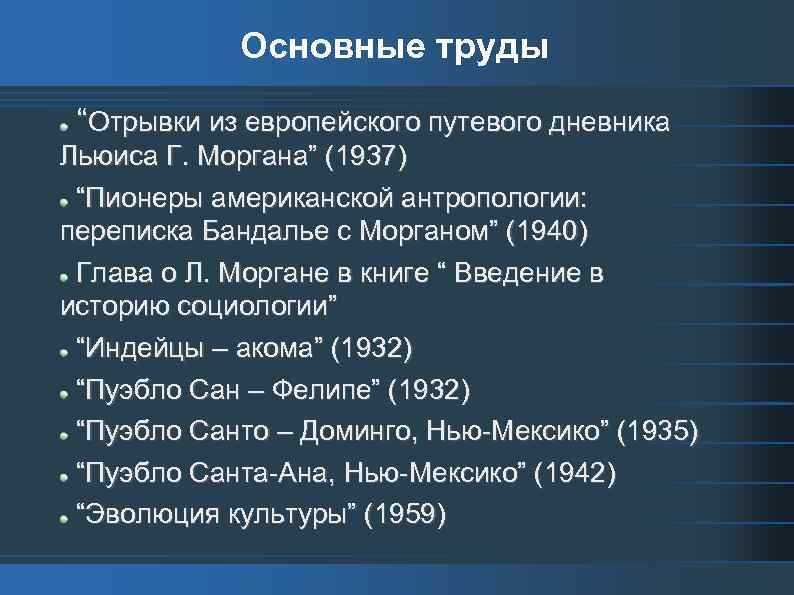 Основные труды

“Отрывки из европейского путевого дневника Льюиса Г. Моргана” (1937)

“Пионеры американской антропологии: переписка Бандалье с Морганом” (1940)

Глава о Л. Моргане в книге “ Введение в историю социологии”

“Индейцы – акома” (1932)

“Пуэбло Сан – Фелипе” (1932)

“Пуэбло Санто – Доминго, Нью-Мексико” (1935)

“Пуэбло Санта-Ана, Нью-Мексико” (1942)

“Эволюция культуры” (1959)